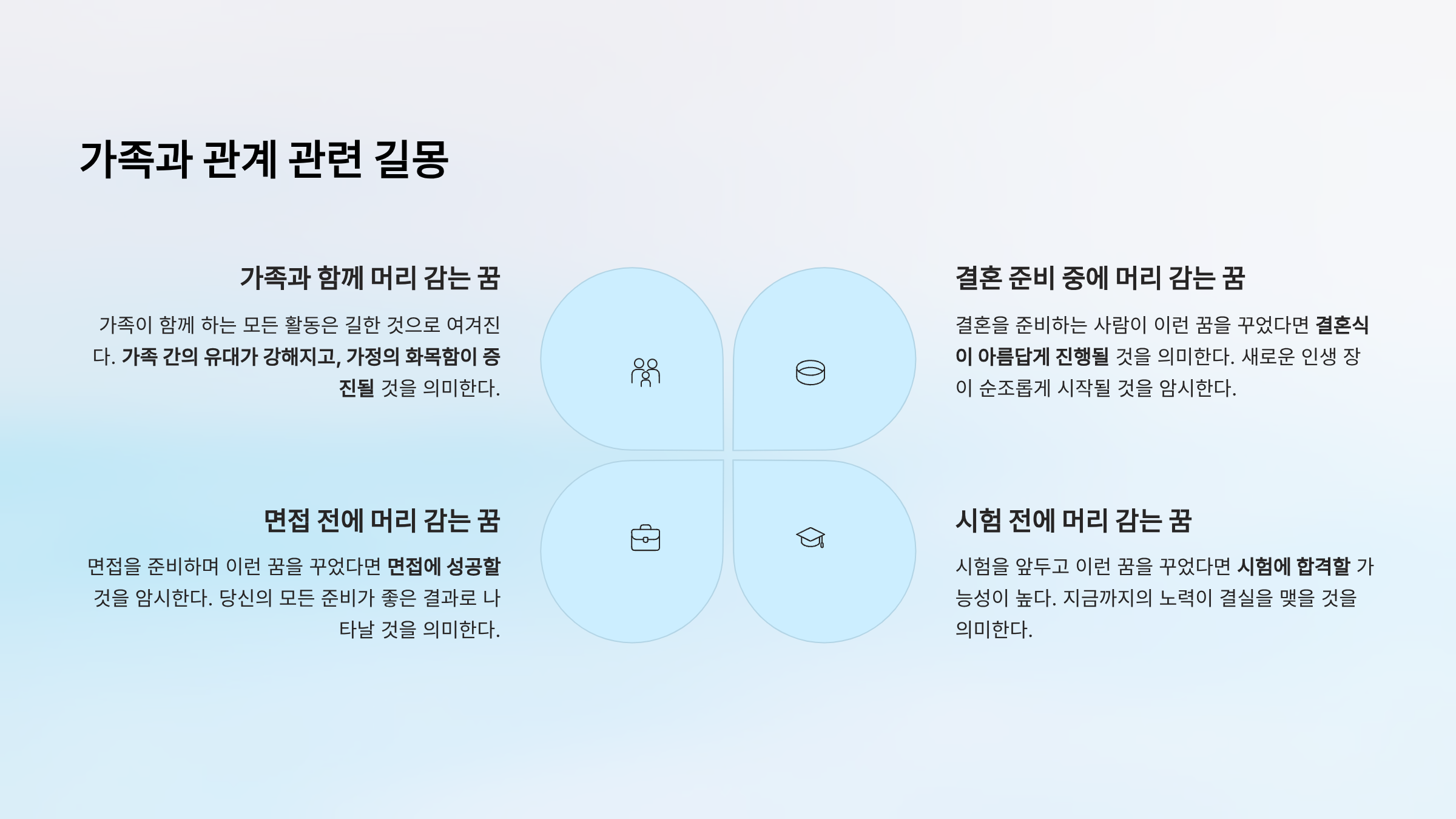 가족과 관계 관련 길몽

가족과 함께 머리 감는 꿈

가족이 함께 하는 모든 활동은 길한 것으로 여겨진다. 가족 간의 유대가 강해지고, 가정의 화목함이 증진될 것을 의미한다.

면접 전에 머리 감는 꿈

면접을 준비하며 이런 꿈을 꾸었다면 면접에 성공할 것을 암시한다. 당신의 모든 준비가 좋은 결과로 나타날 것을 의미한다.

결혼 준비 중에 머리 감는 꿈

결혼을 준비하는 사람이 이런 꿈을 꾸었다면 결혼식이 아름답게 진행될 것을 의미한다. 새로운 인생 장이 순조롭게 시작될 것을 암시한다.

시험 전에 머리 감는 꿈

시험을 앞두고 이런 꿈을 꾸었다면 시험에 합격할 가능성이 높다. 지금까지의 노력이 결실을 맺을 것을 의미한다.